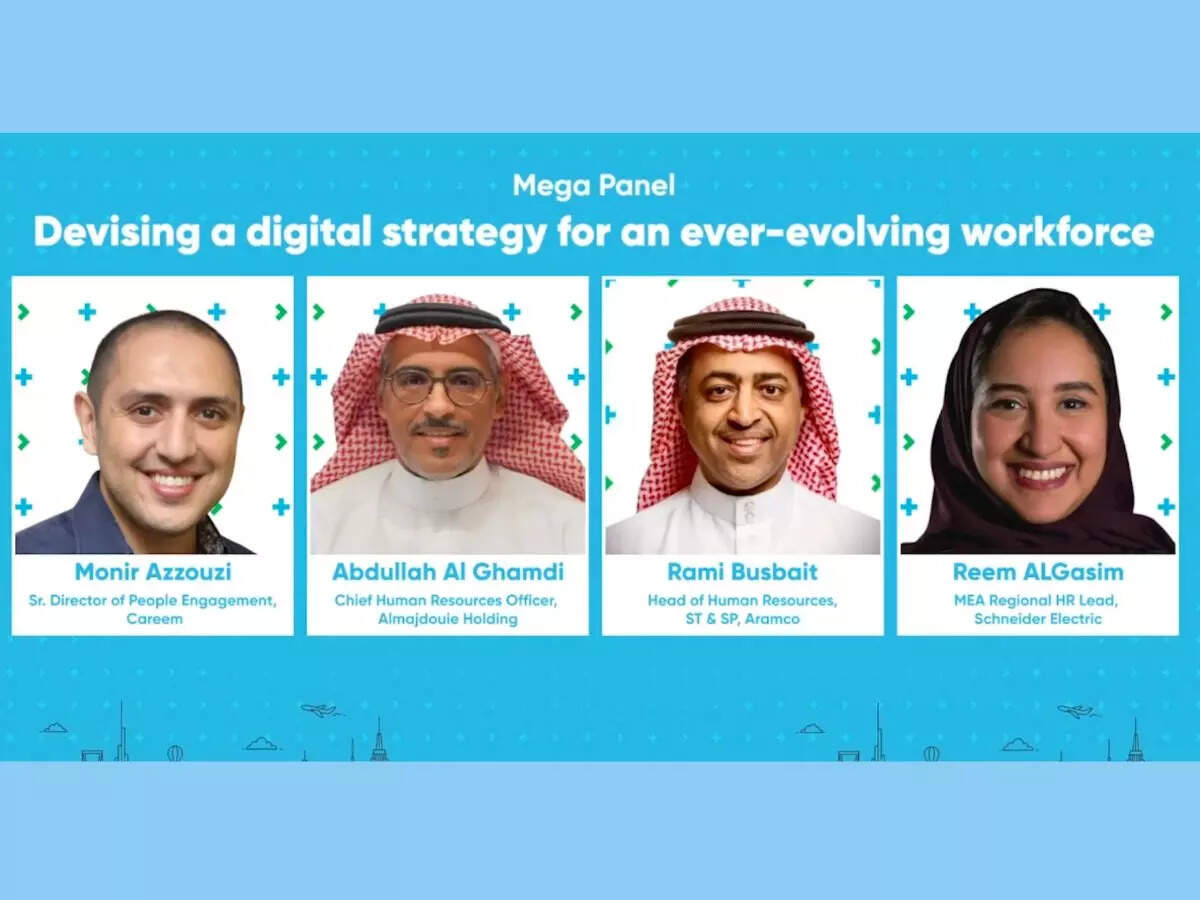 Mega Panel

Devising a digital strategy for an ever-evolving workforce

Monir Azzouzi

Sr. Director of People Engagement, Careem

Abdullah Al Ghamdi

Chief Human Resources Officer, Almajdouie Holding

Rami Busbait

Head of Human Resources, ST & SP, Aramco

Reem ALGasim

MEA Regional HR Lead, Schneider Electric